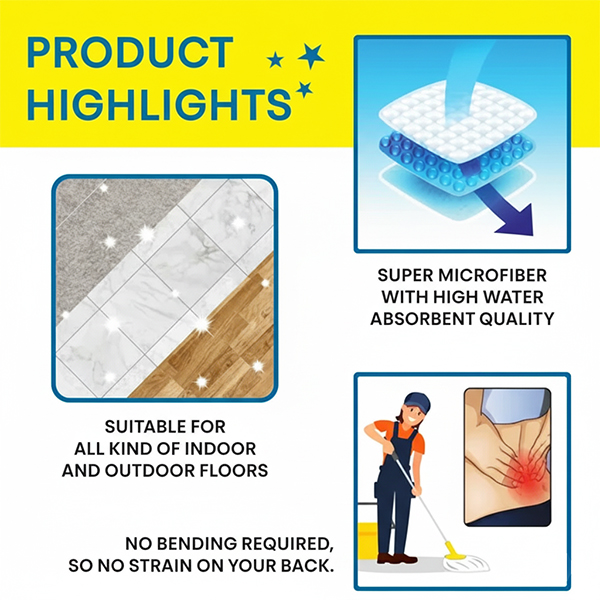 PRODUCT HIGHLIGHTS

SUPER MICROFIBER WITH HIGH WATER ABSORBENT QUALITY

SUITABLE FOR ALL KIND OF INDOOR AND OUTDOOR FLOORS

NO BENDING REQUIRED, SO NO STRAIN ON YOUR BACK.